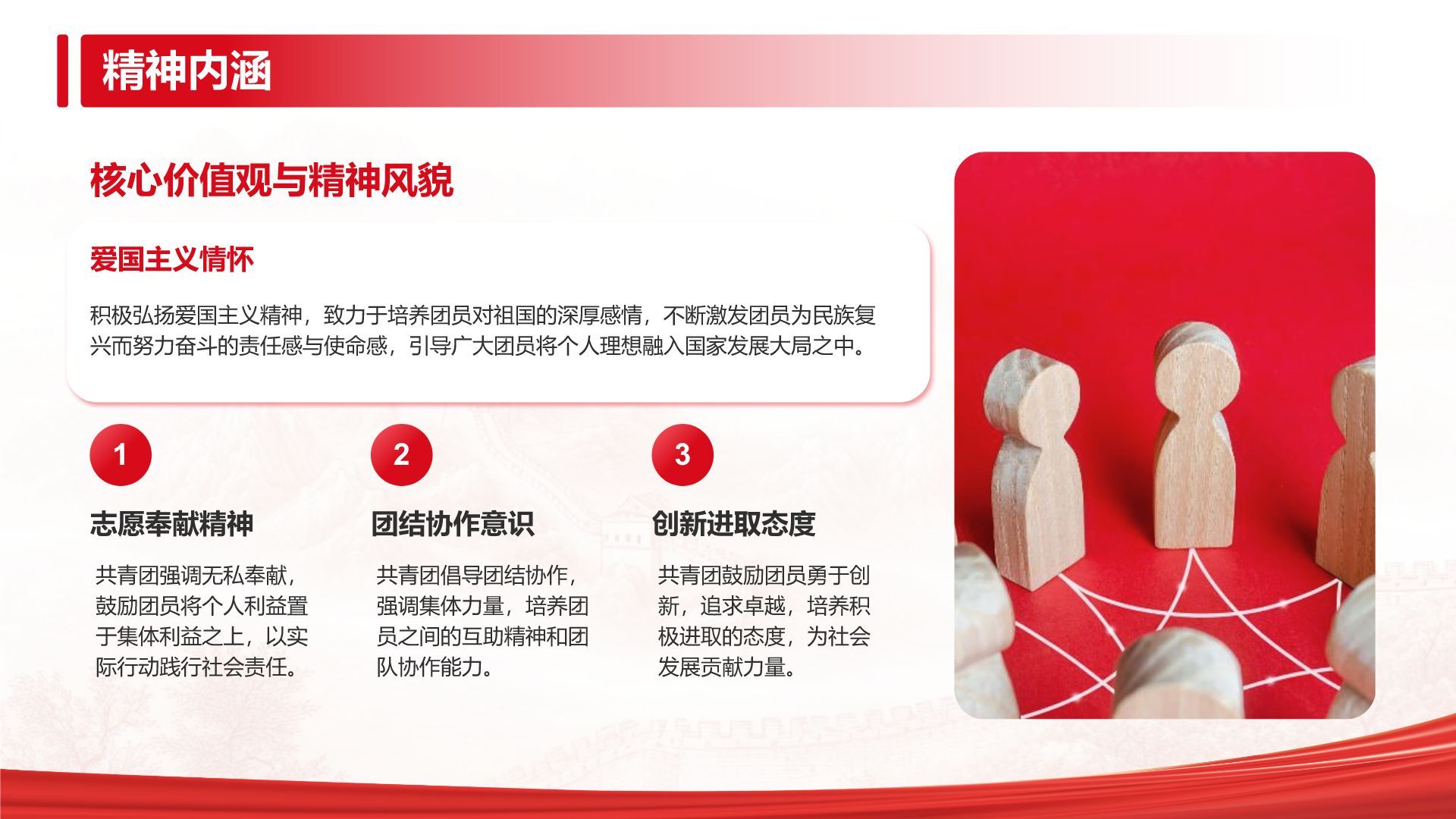 精神内涵

核心价值观与精神风貌

爱国主义情怀

积极弘扬爱国主义精神，致力于培养团员对祖国的深厚感情，不断激发团员为民族复兴而努力奋斗的责任感与使命感，引导广大团员将个人理想融入国家发展大局之中。

1

志愿奉献精神

共青团强调无私奉献，鼓励团员将个人利益置于集体利益之上，以实际行动践行社会责任。

2

团结协作意识

共青团倡导团结协作，强调集体力量，培养团员之间的互助精神和团队协作能力。

3

创新进取态度

共青团鼓励团员勇于创新，追求卓越，培养积极进取的态度，为社会发展贡献力量。